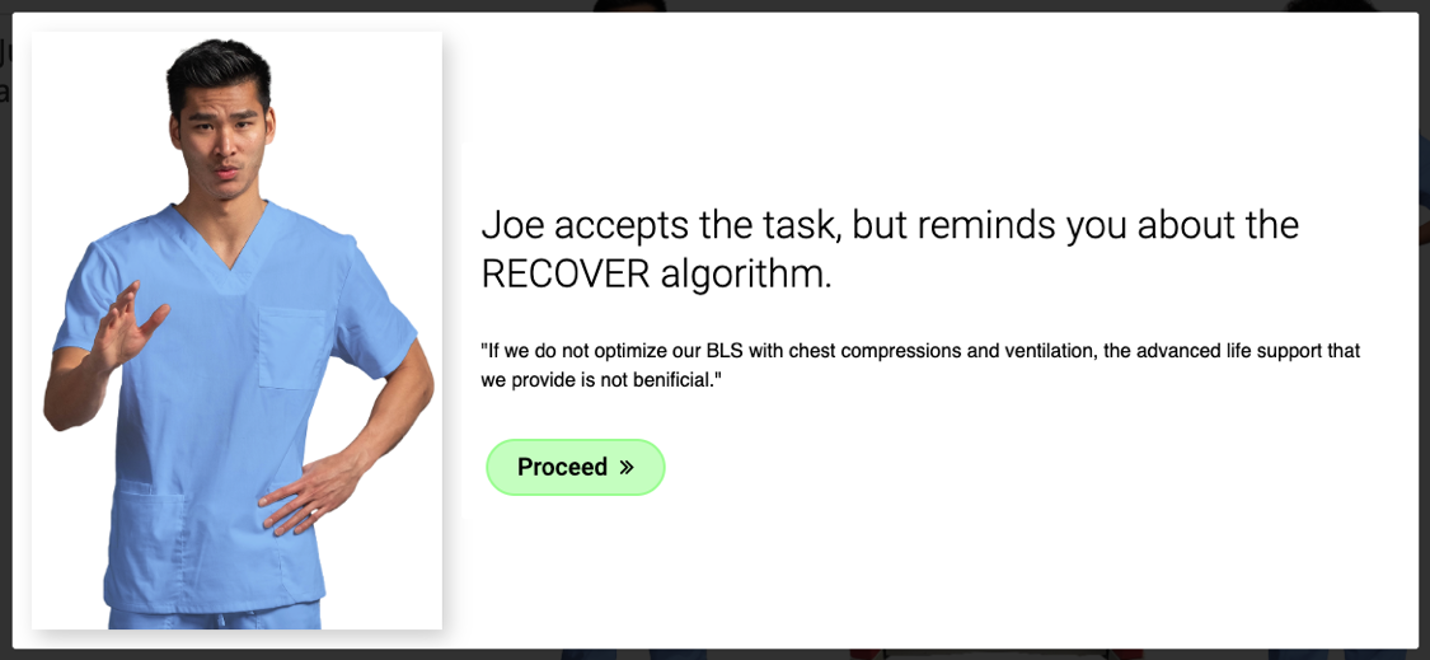 Joe accepts the task, but reminds you about the RECOVER algorithm.

"If we do not optimize our BLS with chest compressions and ventilation, the advanced life support that we provide is not benificial."

Proceed »